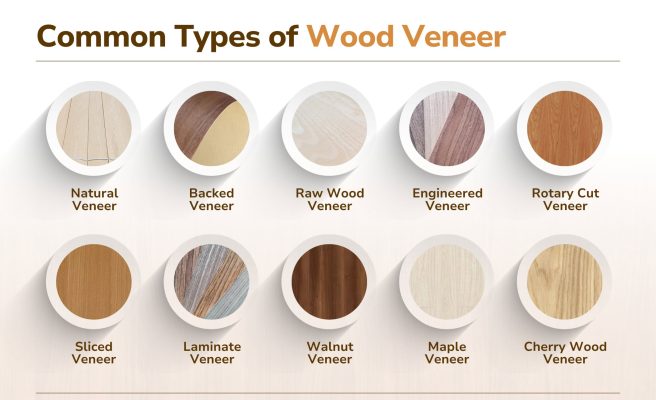 Common Types of Wood Veneer

Natural Veneer

Backed Veneer

Raw Wood Veneer

Engineered Veneer

Rotary Cut Veneer

Sliced Veneer

Laminate Veneer

Walnut Veneer

Maple Veneer

Cherry Wood Veneer